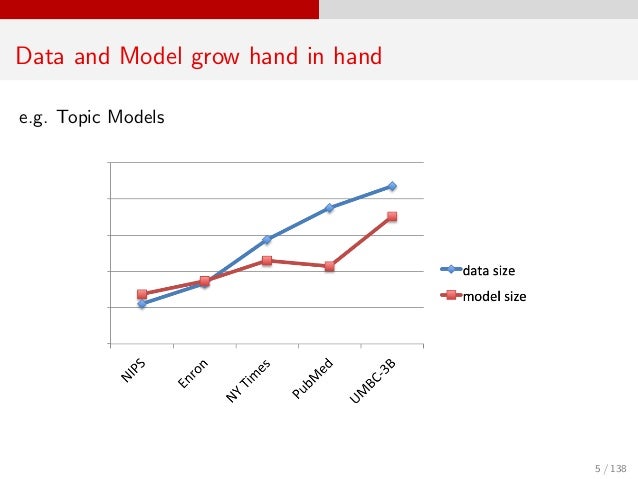 Data and Model grow hand in hand

e.g. Topic Models

data size
model size

NIPS
Enron
NY Times
PubMed
UMBC-3B

5 / 138